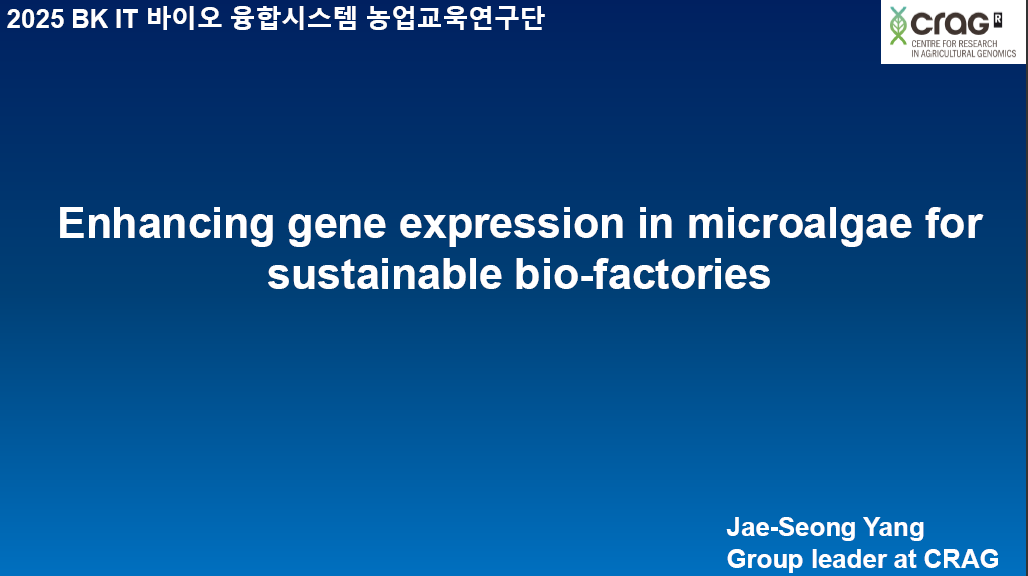 2025 BK IT 바이오 융합시스템 농업교육연구단

CRAG R
CENTRE FOR RESEARCH IN AGRICULTURAL GENOMICS

Enhancing gene expression in microalgae for sustainable bio-factories

Jae-Seong Yang
Group leader at CRAG